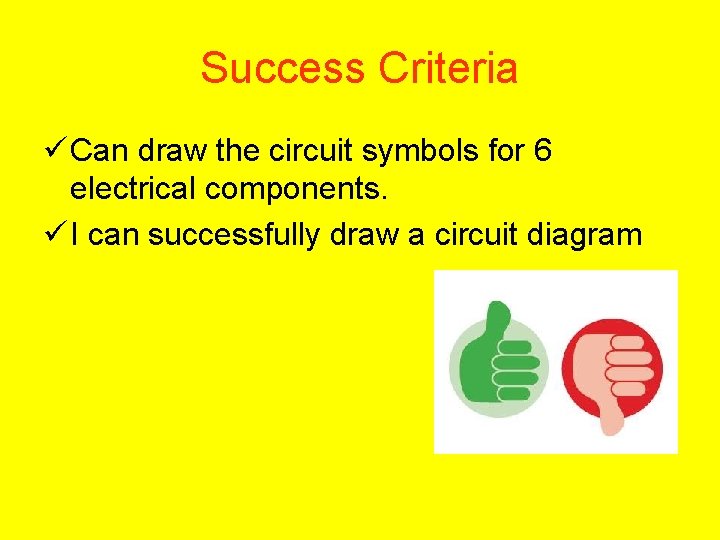 Success Criteria

✓ Can draw the circuit symbols for 6 electrical components.

✓ I can successfully draw a circuit diagram